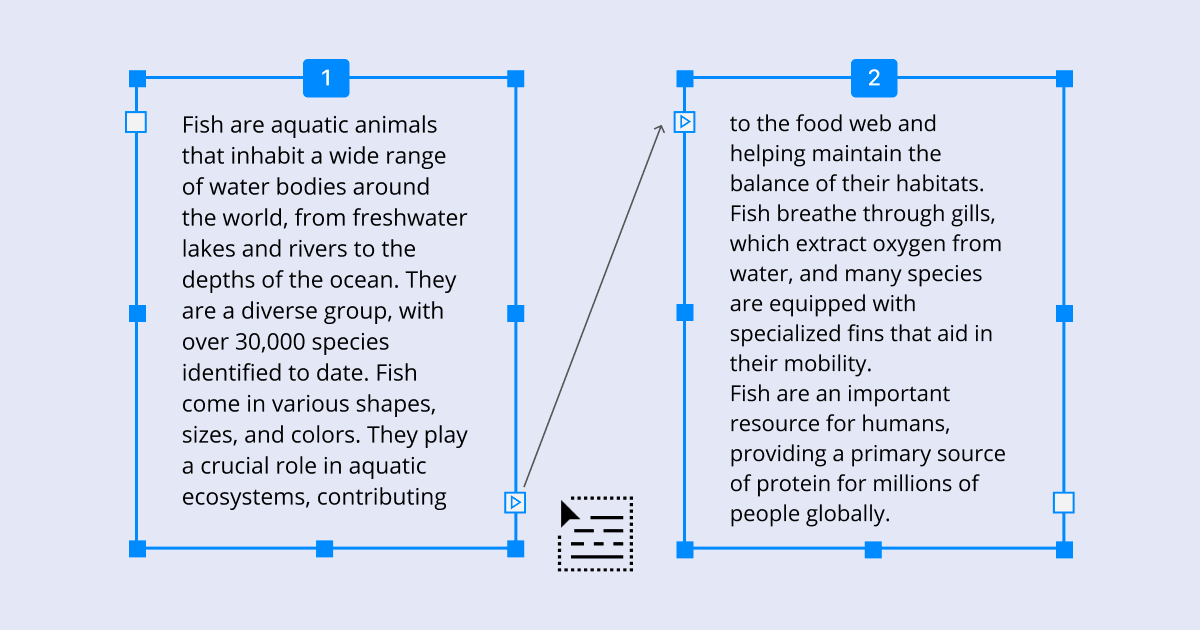 1

Fish are aquatic animals that inhabit a wide range of water bodies around the world, from freshwater lakes and rivers to the depths of the ocean. They are a diverse group, with over 30,000 species identified to date. Fish come in various shapes, sizes, and colors. They play a crucial role in aquatic ecosystems, contributing

2

to the food web and helping maintain the balance of their habitats. Fish breathe through gills, which extract oxygen from water, and many species are equipped with specialized fins that aid in their mobility.
Fish are an important resource for humans, providing a primary source of protein for millions of people globally.